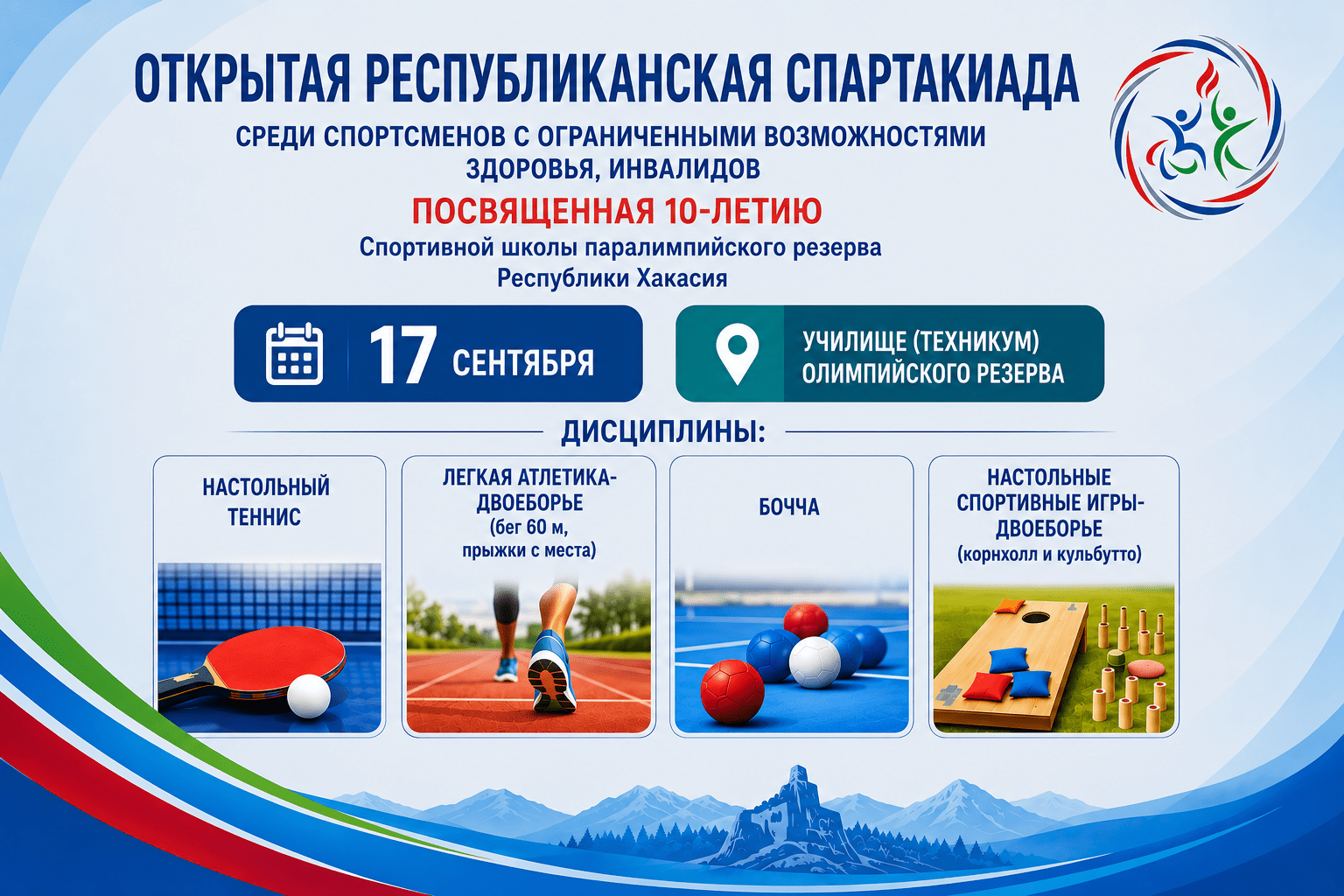 ОТКРЫТАЯ РЕСПУБЛИКАНСКАЯ СПАРТАКИАДА

СРЕДИ СПОРТСМЕНОВ С ОГРАНИЧЕННЫМИ ВОЗМОЖНОСТЯМИ ЗДОРОВЬЯ, ИНВАЛИДОВ

ПОСВЯЩЕННАЯ 10-ЛЕТИЮ

Спортивной школы паралимпийского резерва Республики Хакасия

17 СЕНТЯБРЯ

УЧИЛИЩЕ (ТЕХНИКУМ) ОЛИМПИЙСКОГО РЕЗЕРВА

ДИСЦИПЛИНЫ:

НАСТОЛЬНЫЙ ТЕННИС

ЛЕГКАЯ АТЛЕТИКА-ДВОЕБОРЬЕ (бег 60 м, прыжки с места)

БОЧЧА

НАСТОЛЬНЫЕ СПОРТИВНЫЕ ИГРЫ-ДВОЕБОРЬЕ (корнхолл и кульбутто)